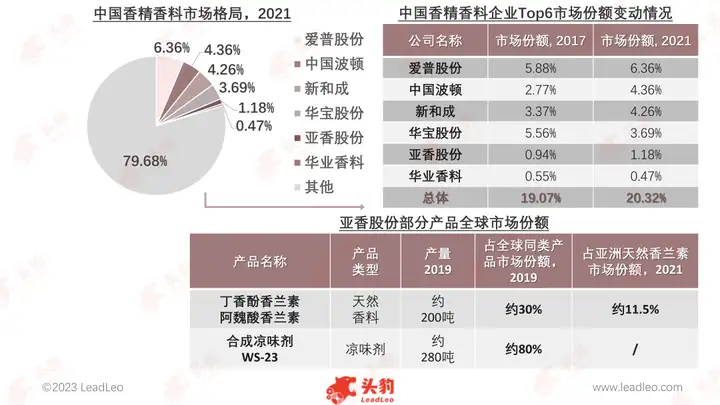 中国香精香料市场格局，2021

6.36%
4.36%
4.26%
3.69%
1.18%
0.47%
79.68%

爱普股份
中国波顿
新和成
华宝股份
亚香股份
华业香料
其他

中国香精香料企业Top6市场份额变动情况

| 公司名称 | 市场份额, 2017 | 市场份额, 2021 |
|---|---|---|
| 爱普股份 | 5.88% | 6.36% |
| 中国波顿 | 2.77% | 4.36% |
| 新和成 | 3.37% | 4.26% |
| 华宝股份 | 5.56% | 3.69% |
| 亚香股份 | 0.94% | 1.18% |
| 华业香料 | 0.55% | 0.47% |
| 总体 | 19.07% | 20.32% |

亚香股份部分产品全球市场份额

| 产品名称 | 产品类型 | 产量 2019 | 占全球同类产品市场份额，2019 | 占亚洲天然香兰素市场份额，2021 |
|---|---|---|---|---|
| 丁香酚香兰素 阿魏酸香兰素 | 天然香料 | 约 200吨 | 约30% | 约11.5% |
| 合成凉味剂 WS-23 | 凉味剂 | 约 280吨 | 约80% | / |

©2023 LeadLeo
头豹 LeadLeo
www.leadleo.com